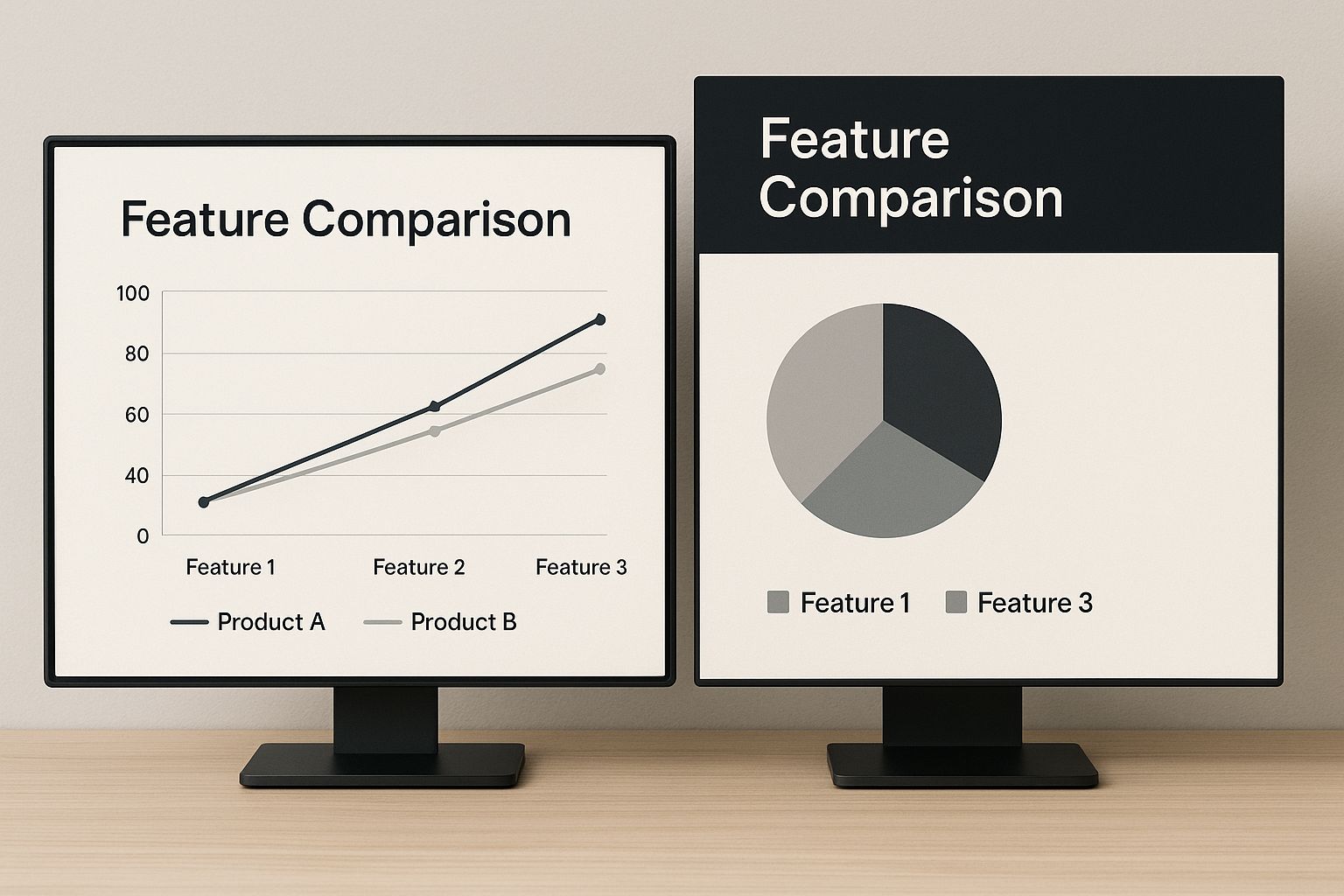 Feature Comparison

100
80
60
40
0

Feature 1 Feature 2 Feature 3

Product A Product B

Feature Comparison

Feature 1 Feature 3